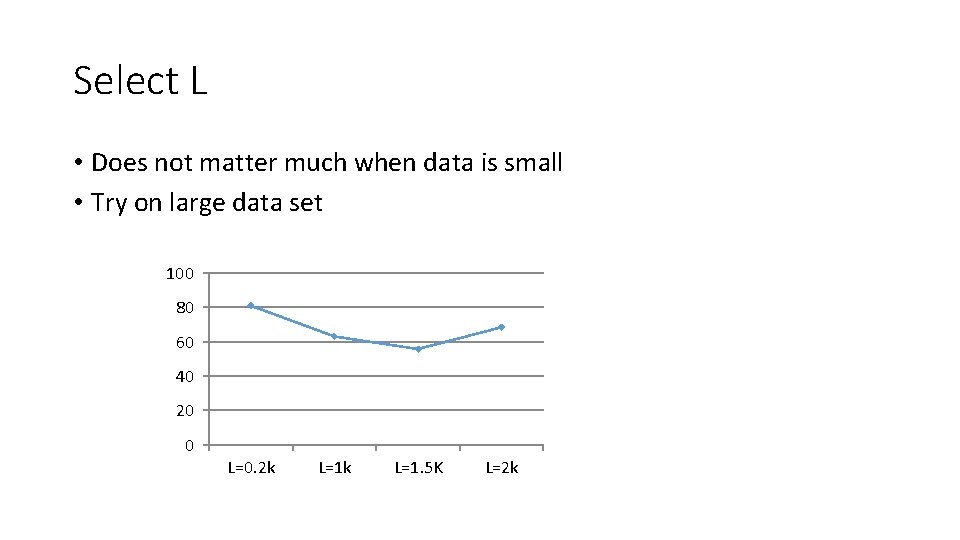 Select L

• Does not matter much when data is small
• Try on large data set

100
80
60
40
20
0
L=0.2k
L=1k
L=1.5K
L=2k